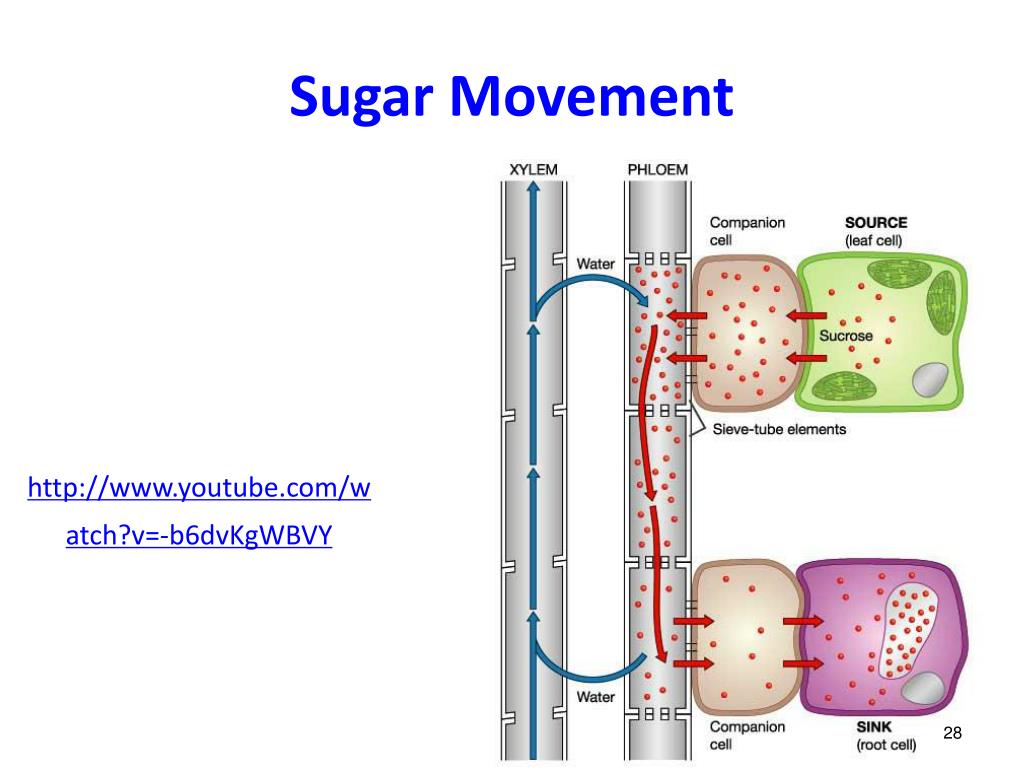 Sugar Movement

http://www.youtube.com/watch?v=-b6dvKgWBVY

XYLEM

PHLOEM

Companion cell

SOURCE (leaf cell)

Water

Sucrose

Sieve-tube elements

Water

Companion cell

SINK (root cell)

28